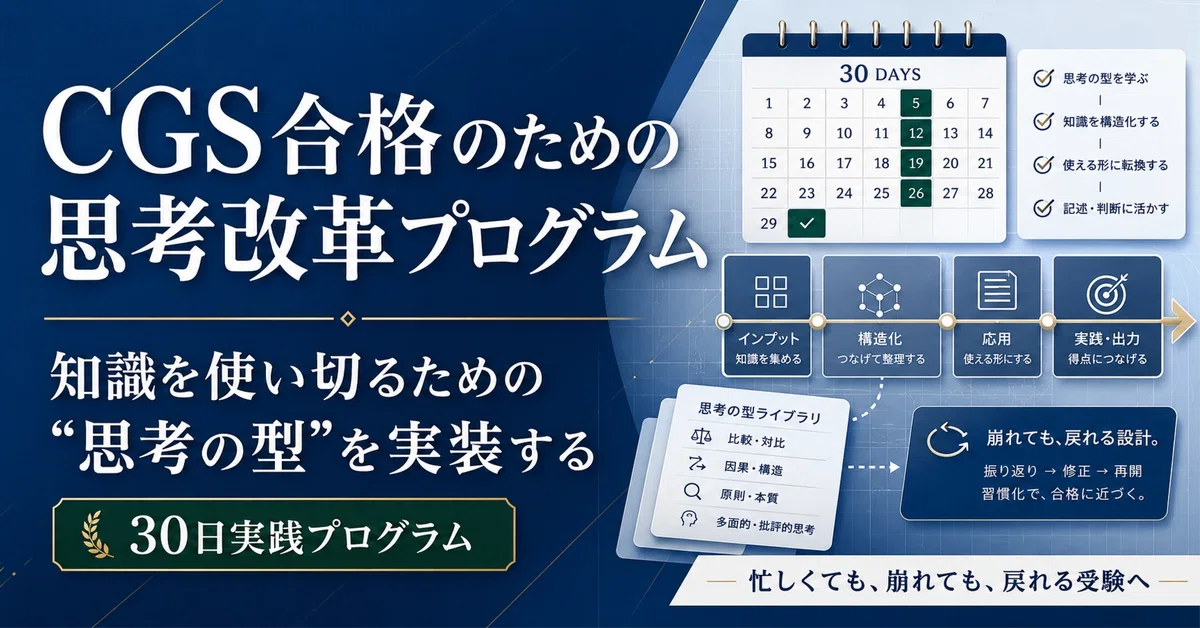 CGS合格のための
思考改革プログラム

知識を使い切るための
“思考の型”を実装する

30日実践プログラム

30 DAYS

| 1 | 2 | 3 | 4 | 5 | 6 | 7 |
|---|---|---|---|---|---|---|
| 8 | 9 | 10 | 11 | 12 | 13 | 14 |
| 15 | 16 | 17 | 18 | 19 | 20 | 21 |
| 22 | 23 | 24 | 25 | 26 | 27 | 28 |
| 29 | ✓ | | | | | |

思考の型を学ぶ
知識を構造化する
使える形に転換する
記述・判断に活かす

インプット
知識を集める

構造化
つなげて整理する

応用
使える形にする

実践・出力
得点につなげる

思考の型ライブラリ
比較・対比
因果・構造
原則・本質
多面的・批評的思考

崩れても、戻れる設計。
振り返り → 修正 → 再開
習慣化で、合格に近づく。

忙しくても、崩れても、戻れる受験へ